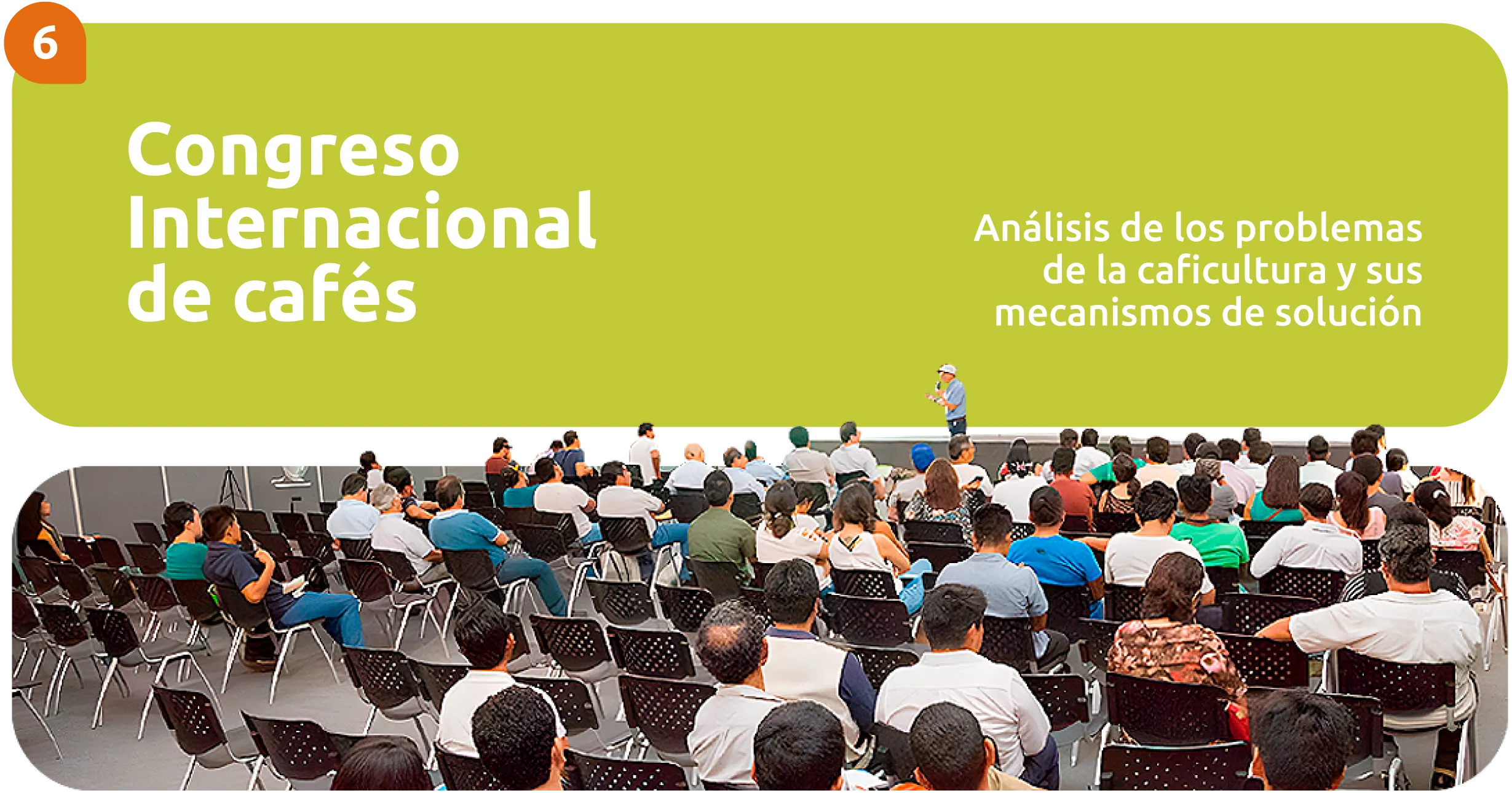 6

Congreso Internacional de cafés

Análisis de los problemas de la caficultura y sus mecanismos de solución